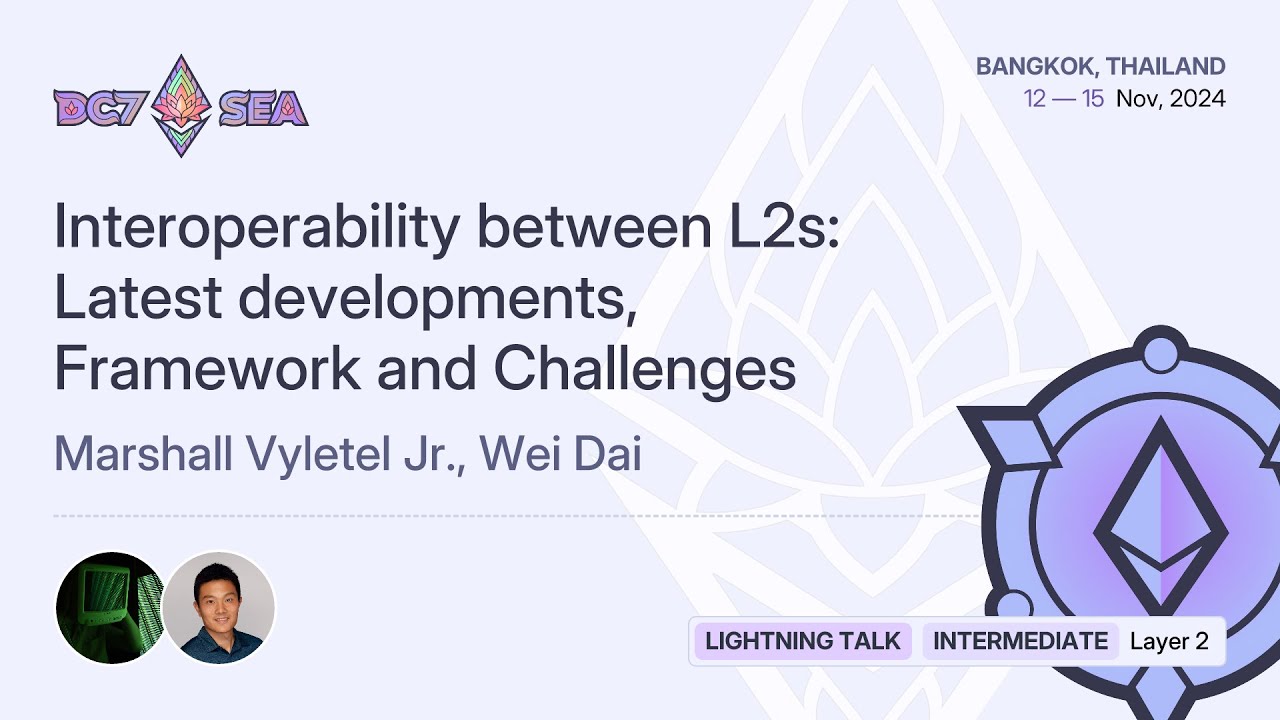 DC7 SEA

BANGKOK, THAILAND
12 — 15 Nov, 2024

Interoperability between L2s: Latest developments, Framework and Challenges

Marshall Vyletel Jr., Wei Dai

LIGHTNING TALK
INTERMEDIATE
Layer 2